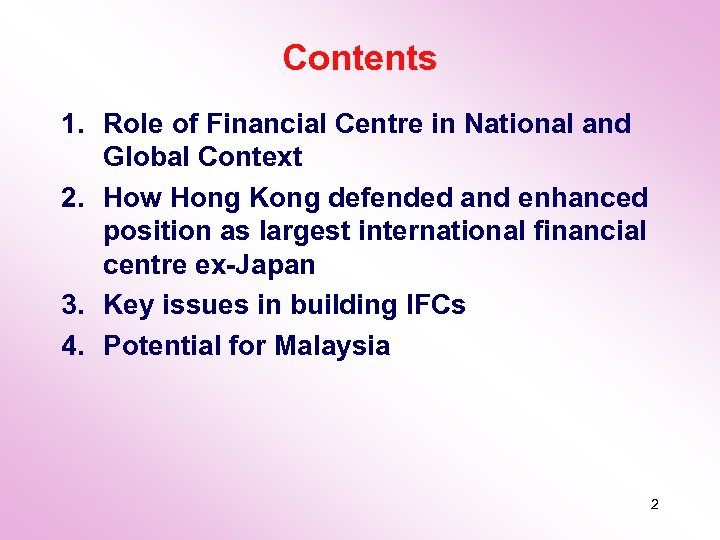 Contents

1. Role of Financial Centre in National and Global Context
2. How Hong Kong defended and enhanced position as largest international financial centre ex-Japan
3. Key issues in building IFCs
4. Potential for Malaysia

2